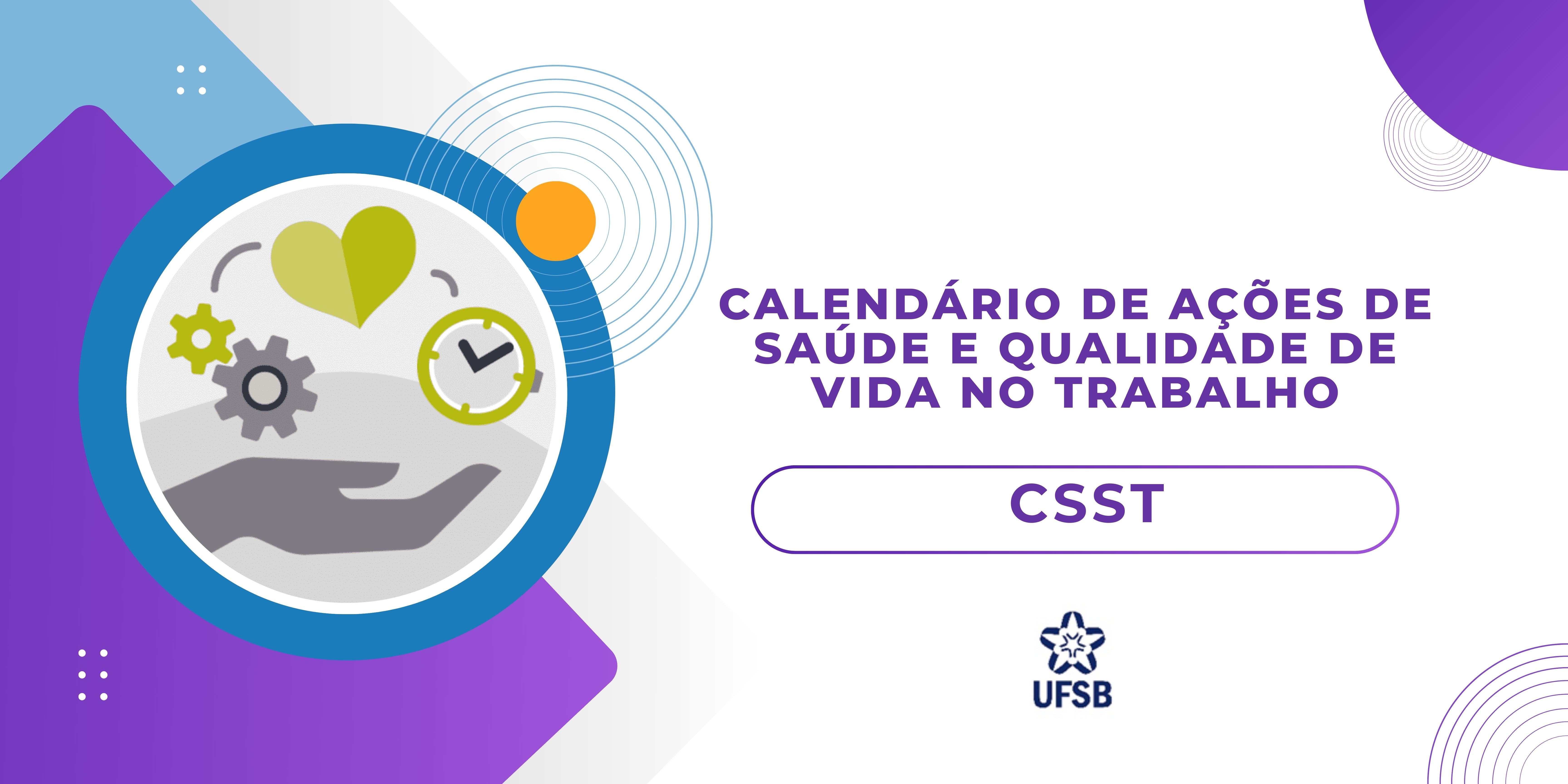 CALENDÁRIO DE AÇÕES DE SAÚDE E QUALIDADE DE VIDA NO TRABALHO

CSST

UFSB